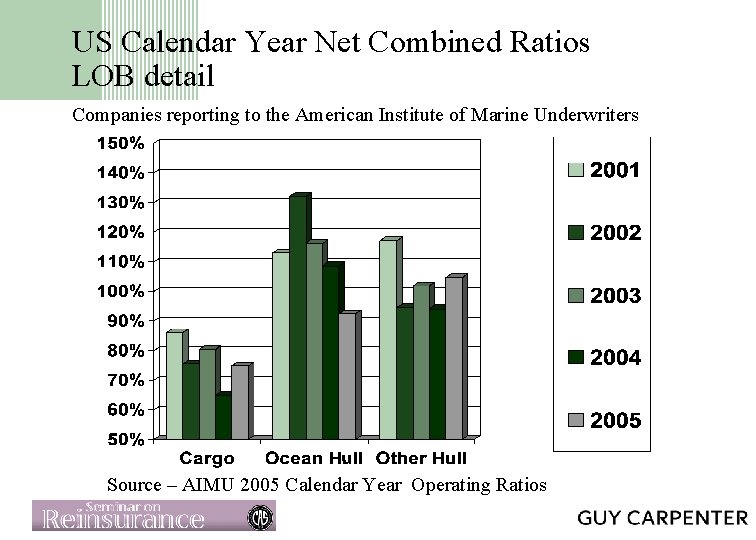 US Calendar Year Net Combined Ratios
LOB detail

Companies reporting to the American Institute of Marine Underwriters

150%
140%
130%
120%
110%
100%
90%
80%
70%
60%
50%

Cargo
Ocean Hull
Other Hull

2001
2002
2003
2004
2005

Source – AIMU 2005 Calendar Year Operating Ratios

Seminar on Reinsurance

CAS

GUY CARPENTER